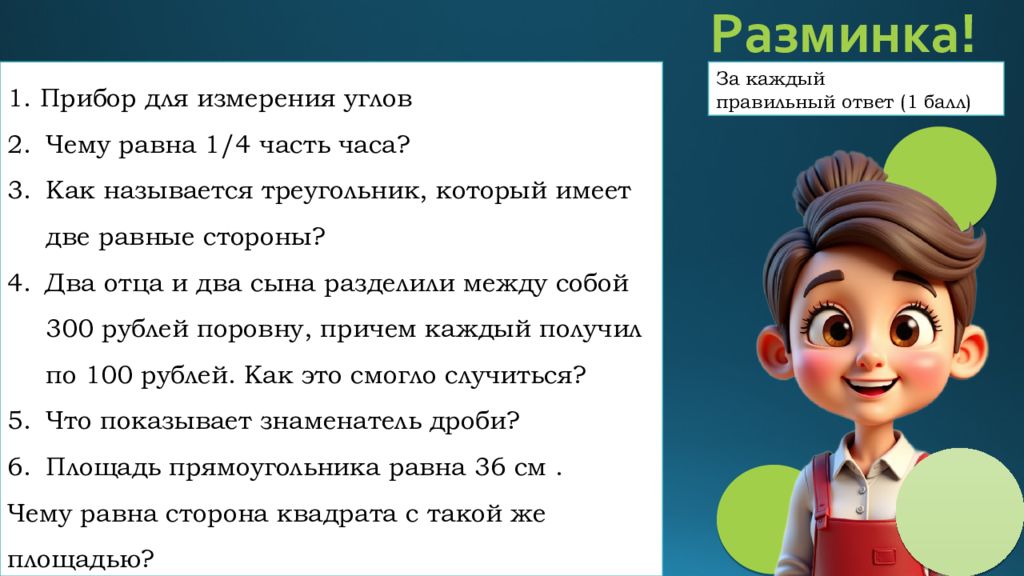 Разминка!

За каждый правильный ответ (1 балл)

1. Прибор для измерения углов
2. Чему равна 1/4 часть часа?
3. Как называется треугольник, который имеет две равные стороны?
4. Два отца и два сына разделили между собой 300 рублей поровну, причем каждый получил по 100 рублей. Как это смогло случиться?
5. Что показывает знаменатель дроби?
6. Площадь прямоугольника равна 36 см .
Чему равна сторона квадрата с такой же площадью?